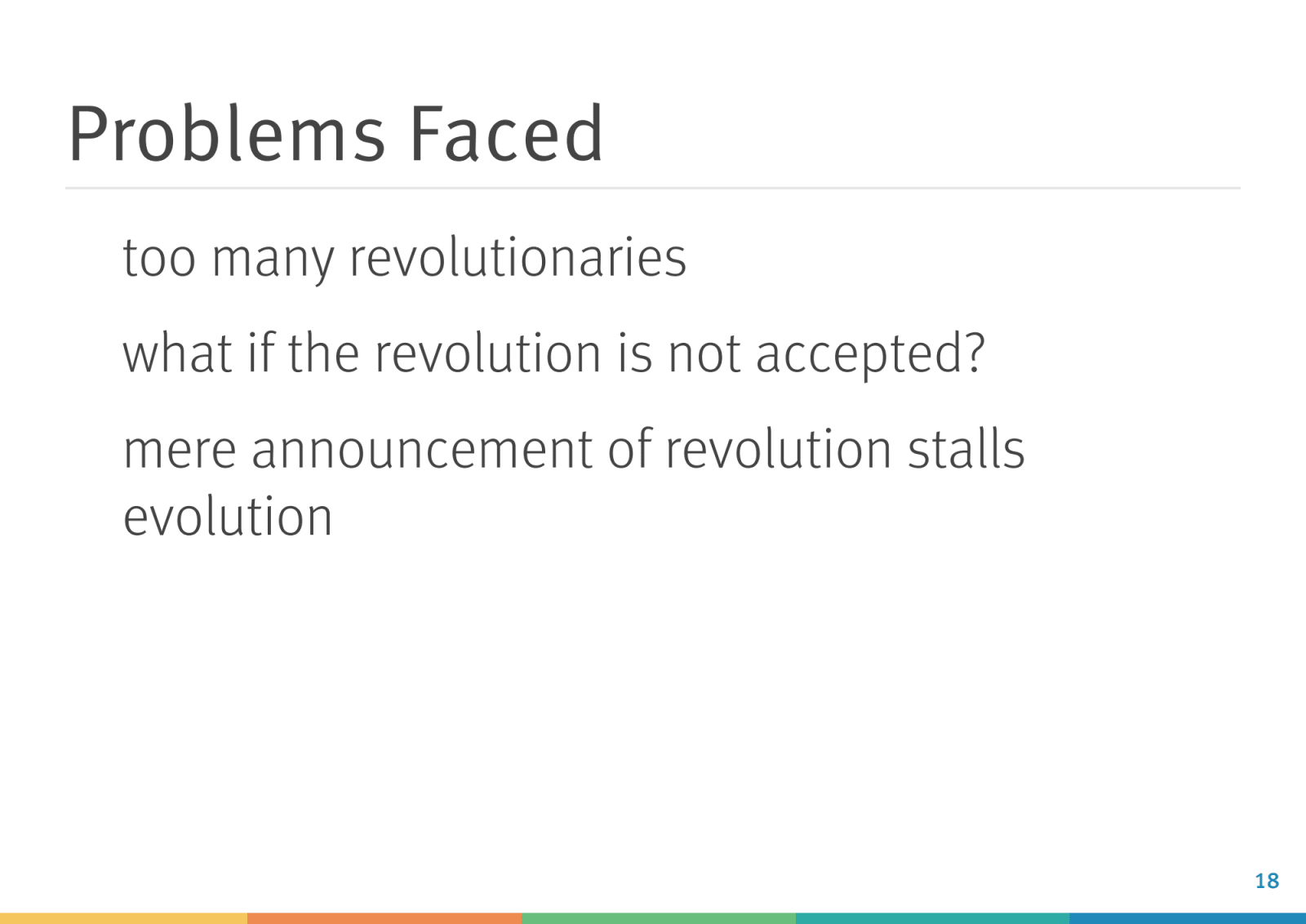 Problems Faced

too many revolutionaries

what if the revolution is not accepted?

mere announcement of revolution stalls evolution

18